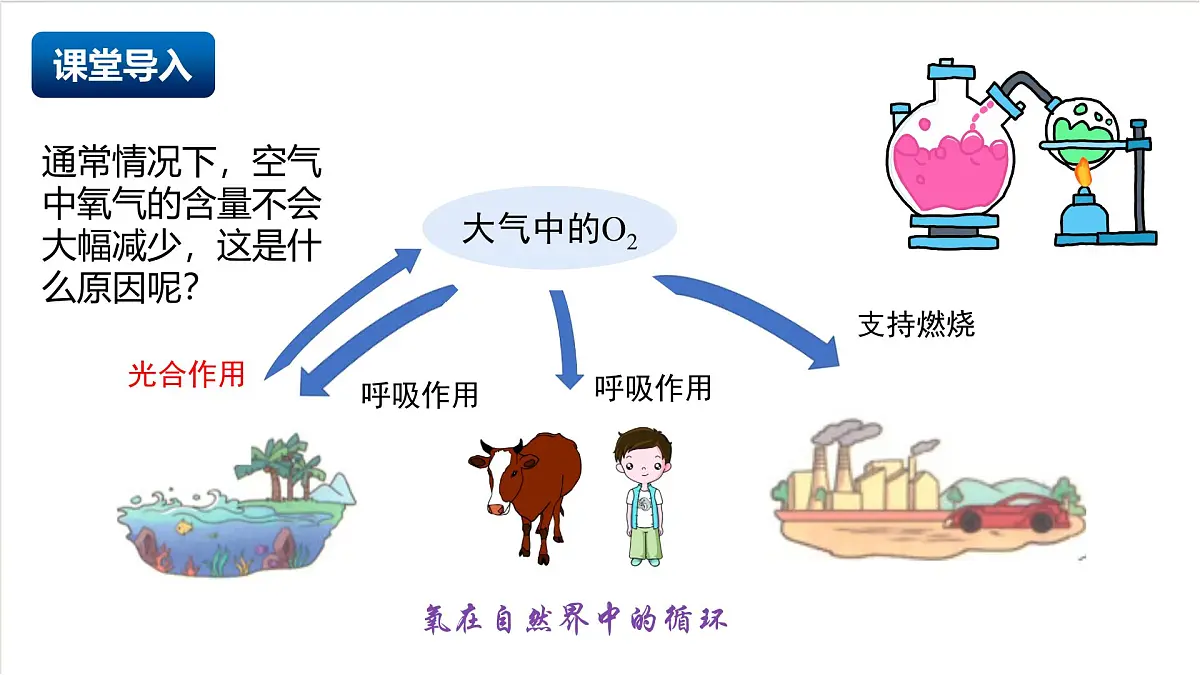 课堂导入

通常情况下，空气中氧气的含量不会大幅减少，这是什么原因呢？

大气中的$O_2$

光合作用

呼吸作用

呼吸作用

支持燃烧

氧在自然界中的循环